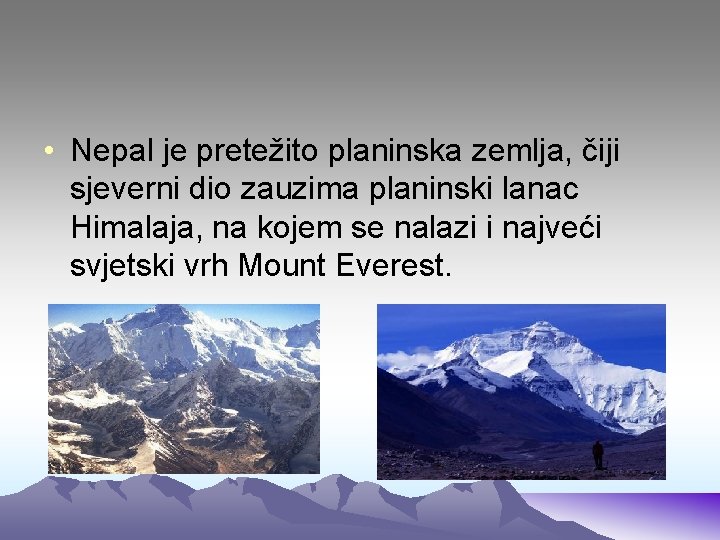 • Nepal je pretežito planinska zemlja, čiji sjeverni dio zauzima planinski lanac Himalaja, na kojem se nalazi i najveći svjetski vrh Mount Everest.